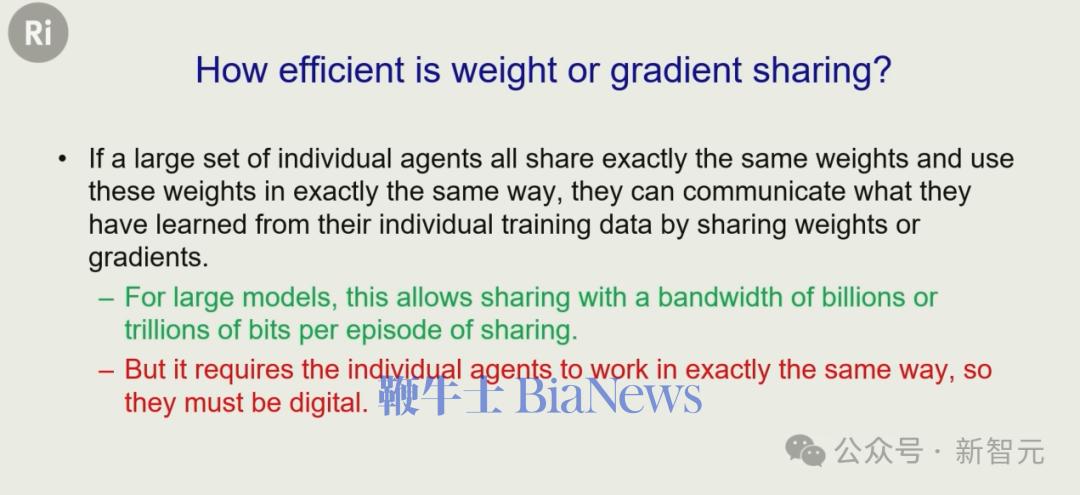 Ri

How efficient is weight or gradient sharing?

• If a large set of individual agents all share exactly the same weights and use these weights in exactly the same way, they can communicate what they have learned from their individual training data by sharing weights or gradients.

– For large models, this allows sharing with a bandwidth of billions or trillions of bits per episode of sharing.

– But it requires the individual agents to work in exactly the same way, so they must be digital.

鞭牛士 BiaNews

公众号 · 新智元